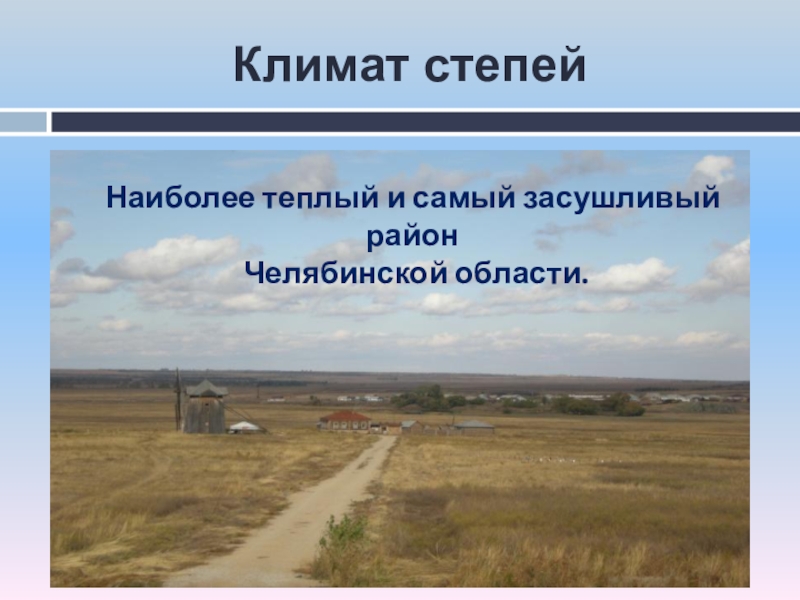 Климат степей

Наиболее теплый и самый засушливый район Челябинской области.